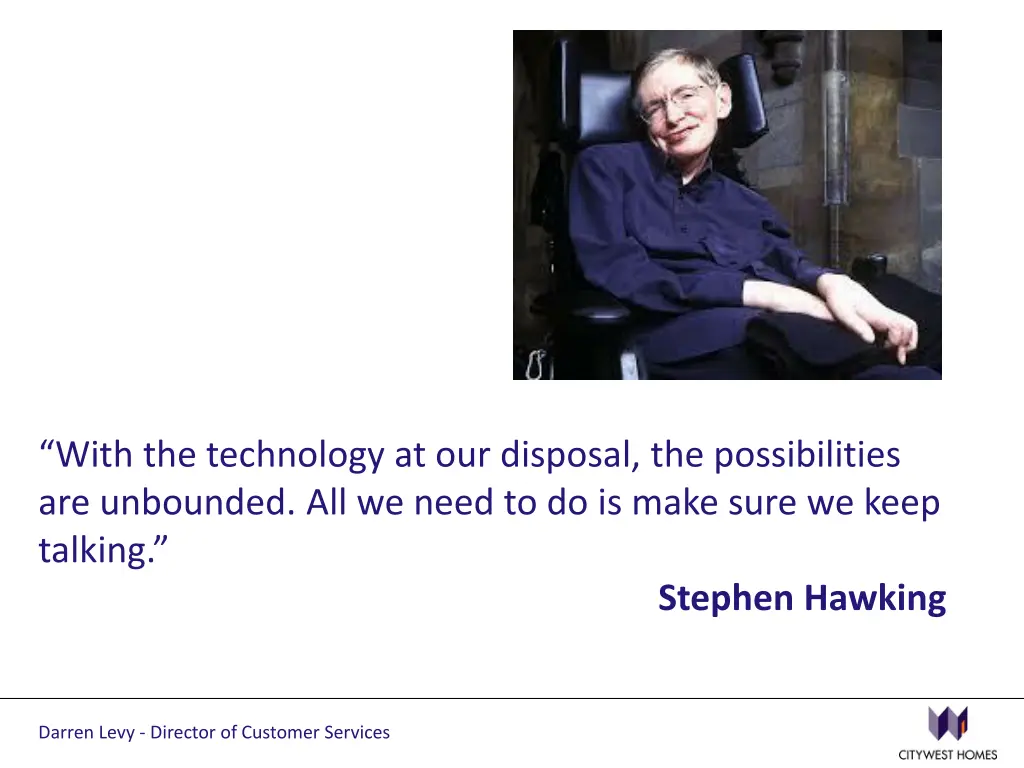 “With the technology at our disposal, the possibilities are unbounded. All we need to do is make sure we keep talking.”

Stephen Hawking

Darren Levy - Director of Customer Services

CITYWEST HOMES